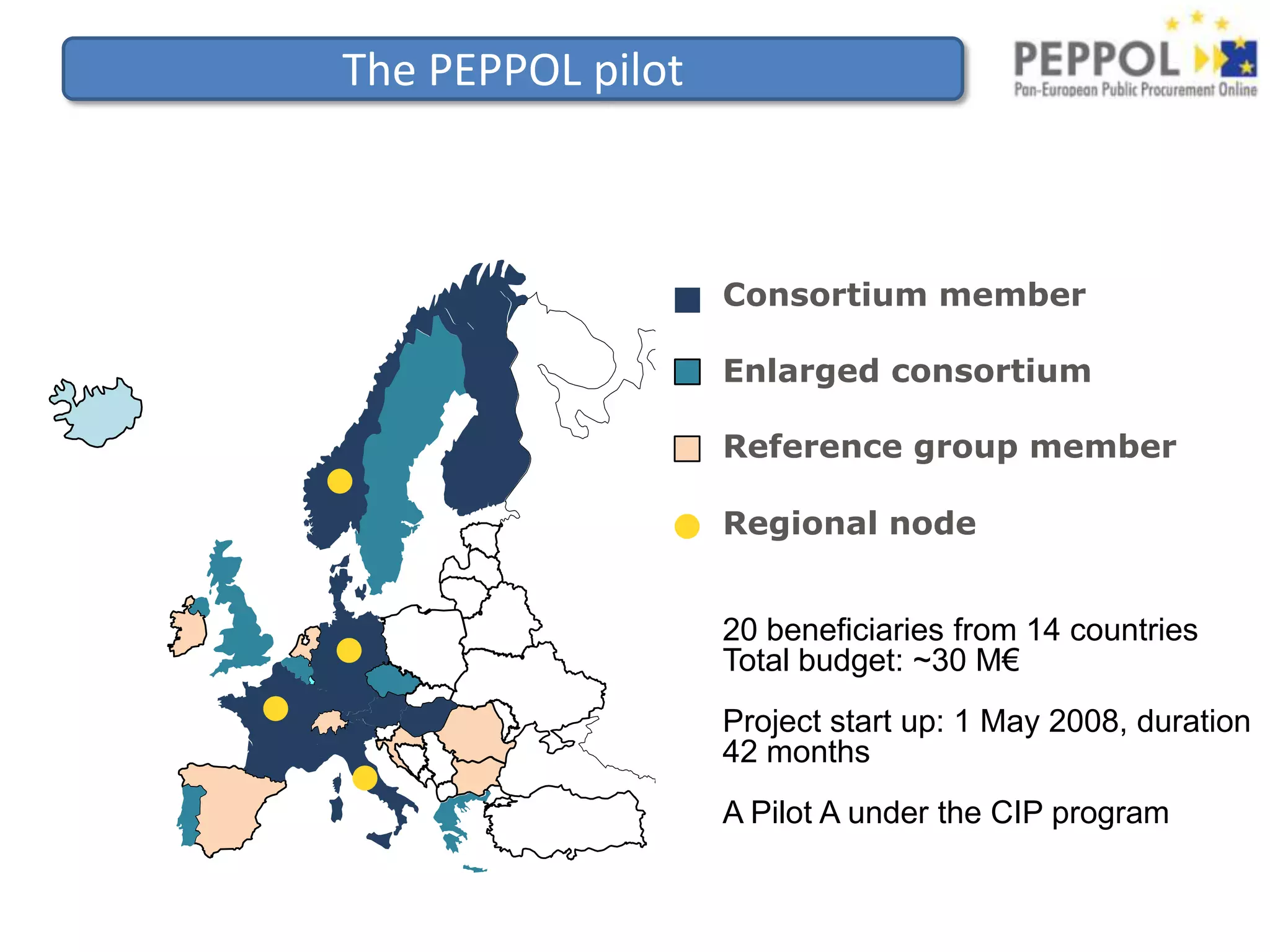 The PEPPOL pilot

PEPPOL
Pan-European Public Procurement Online

Consortium member

Enlarged consortium

Reference group member

Regional node

20 beneficiaries from 14 countries
Total budget: ~30 M€

Project start up: 1 May 2008, duration 42 months

A Pilot A under the CIP program